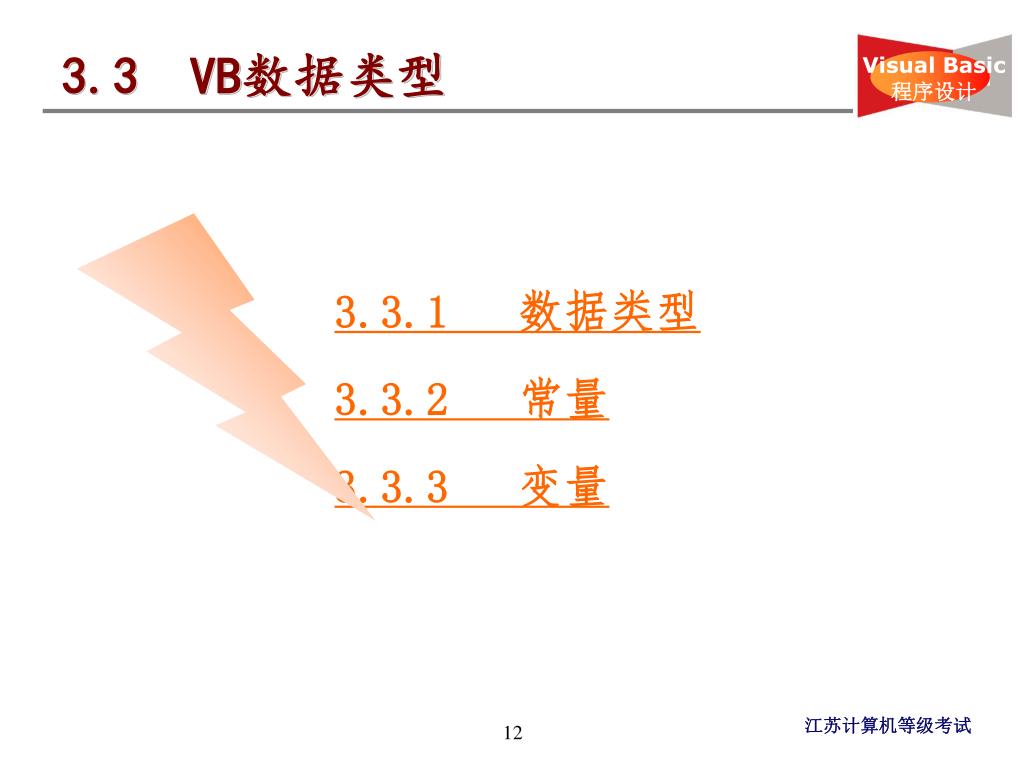 3.3 VB数据类型

Visual Basic
程序设计

3.3.1 数据类型

3.3.2 常量

3.3.3 变量

12

江苏计算机等级考试